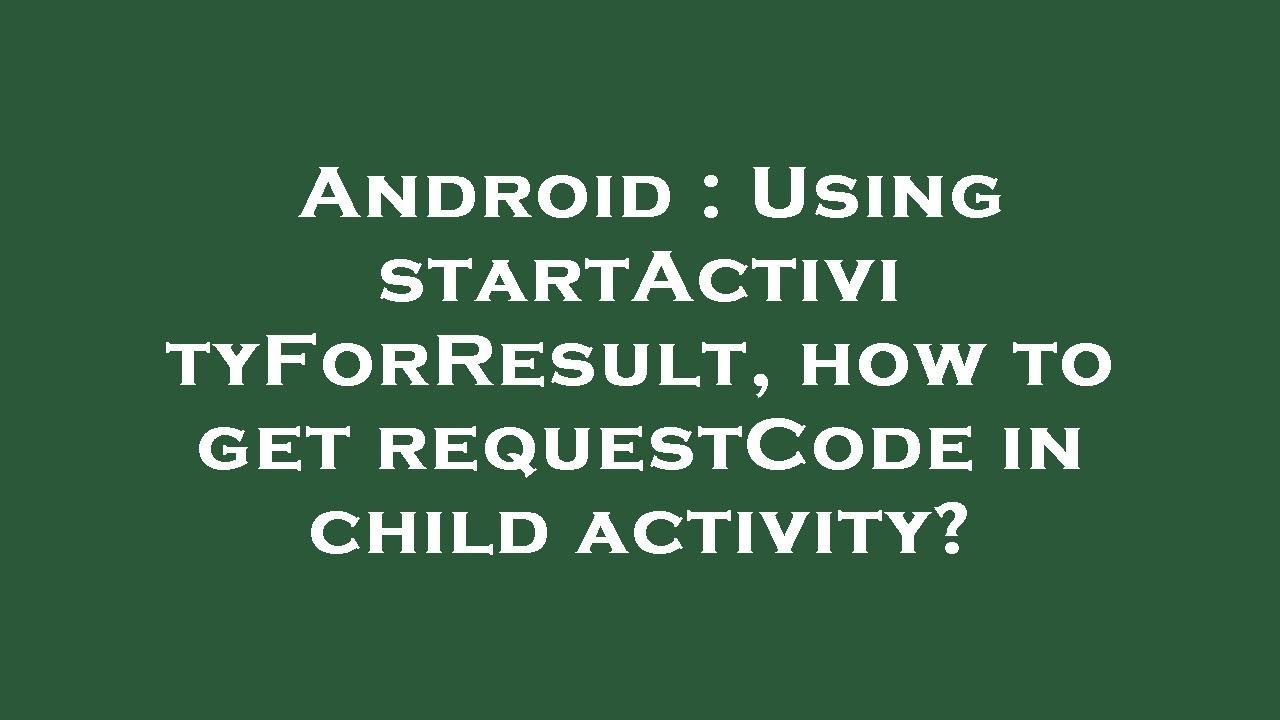 Android : Using startActivi tyForResult, how to get requestCode in child activity?